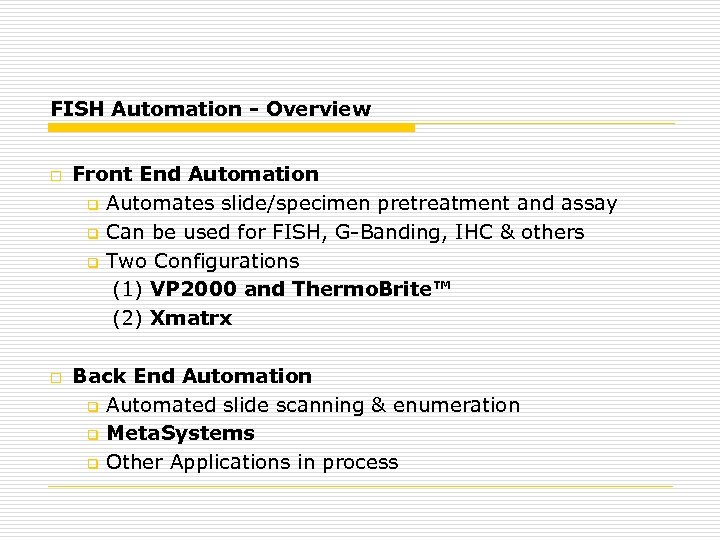 FISH Automation - Overview

Front End Automation
Automates slide/specimen pretreatment and assay
Can be used for FISH, G-Banding, IHC & others
Two Configurations
(1) VP2000 and ThermoBrite™
(2) Xmatrx

Back End Automation
Automated slide scanning & enumeration
MetaSystems
Other Applications in process